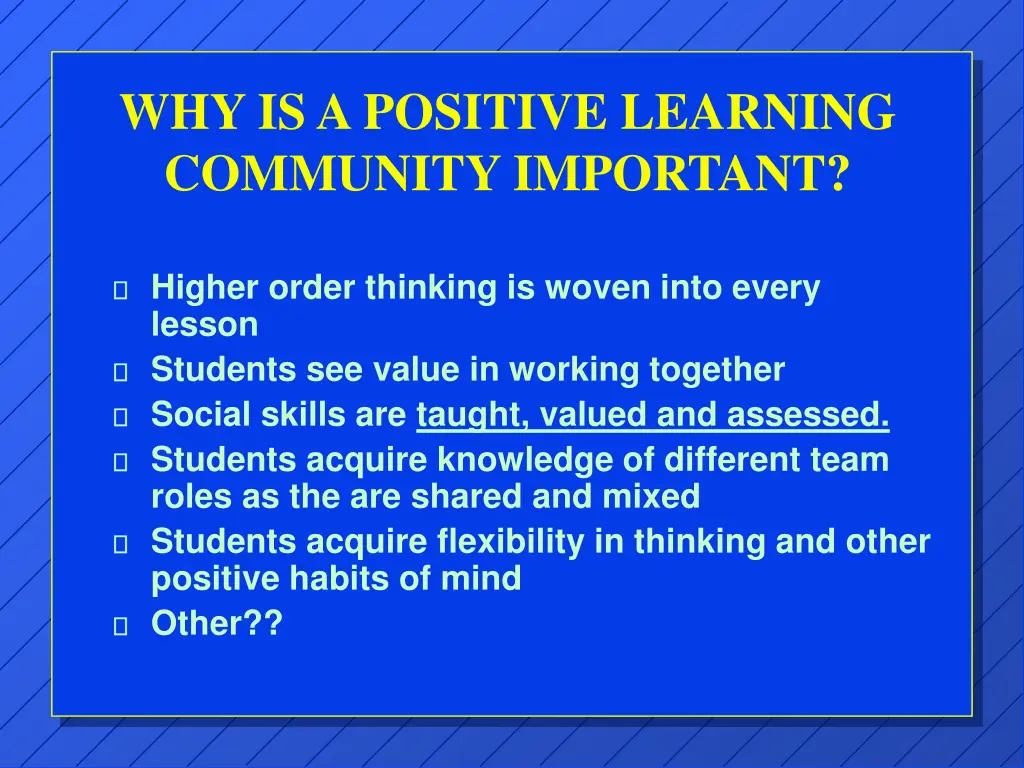 WHY IS A POSITIVE LEARNING COMMUNITY IMPORTANT?

- Higher order thinking is woven into every lesson
- Students see value in working together
- Social skills are taught, valued and assessed.
- Students acquire knowledge of different team roles as the are shared and mixed
- Students acquire flexibility in thinking and other positive habits of mind
- Other??